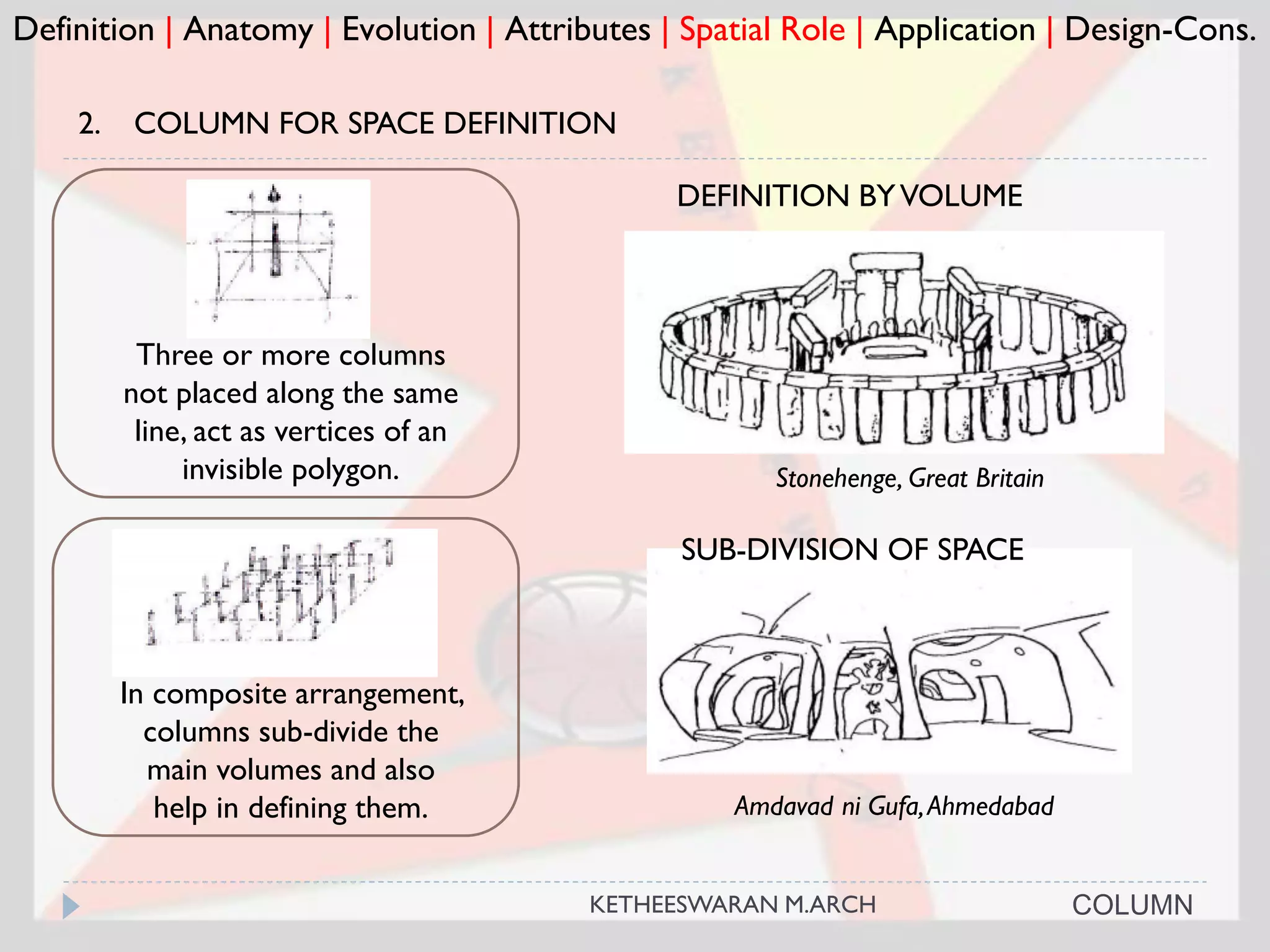 Definition | Anatomy | Evolution | Attributes | Spatial Role | Application | Design-Cons.

2. COLUMN FOR SPACE DEFINITION

Three or more columns not placed along the same line, act as vertices of an invisible polygon.

In composite arrangement, columns sub-divide the main volumes and also help in defining them.

DEFINITION BY VOLUME

Stonehenge, Great Britain

SUB-DIVISION OF SPACE

Amdavad ni Gufa, Ahmedabad

KETHEESWARAN M.ARCH

COLUMN